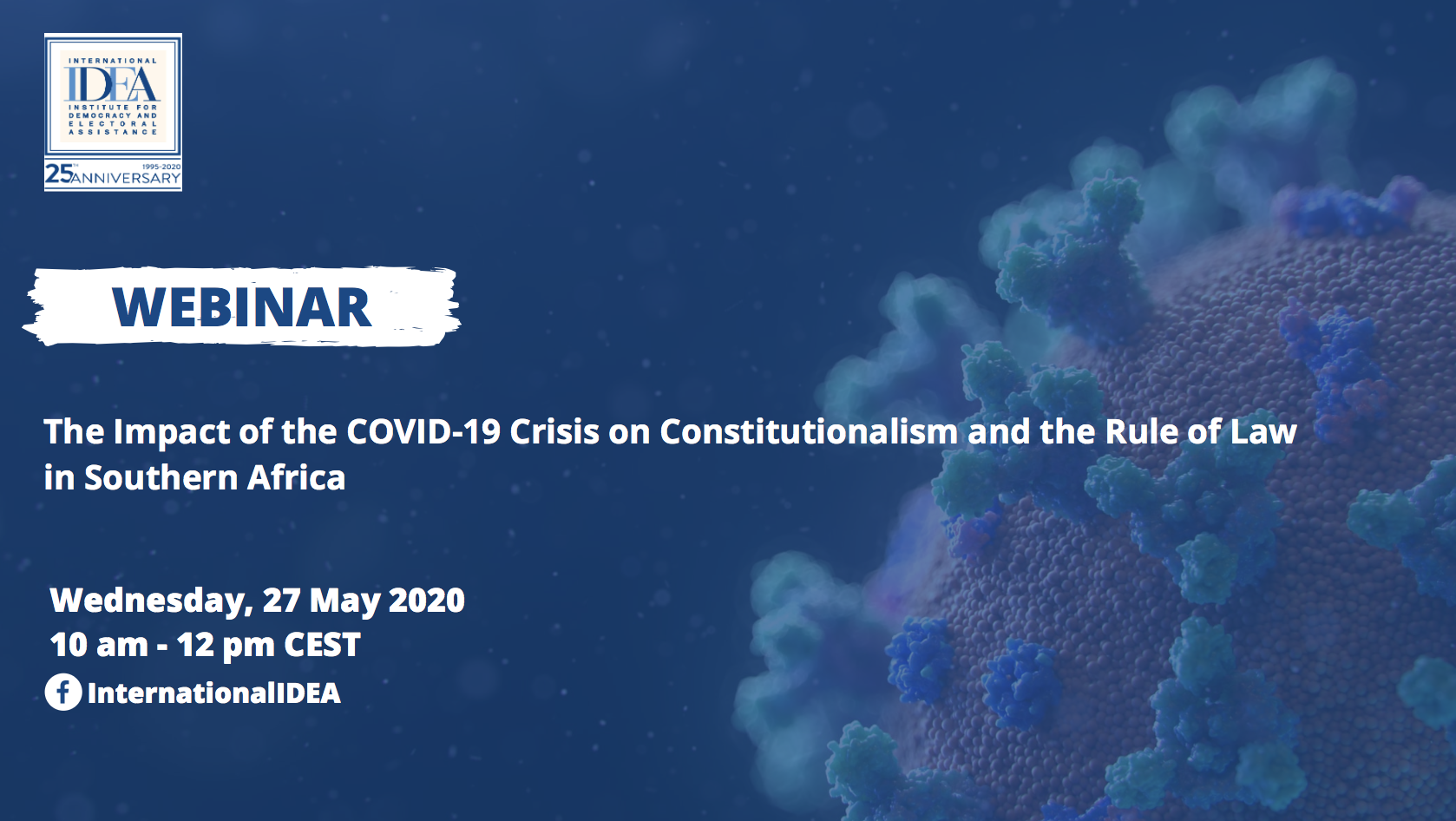 INTERNATIONAL
IDEA
INSTITUTE FOR DEMOCRACY AND ELECTORAL ASSISTANCE
1995-2020
25TH ANNIVERSARY

WEBINAR

The Impact of the COVID-19 Crisis on Constitutionalism and the Rule of Law in Southern Africa

Wednesday, 27 May 2020
10 am - 12 pm CEST
InternationalIDEA